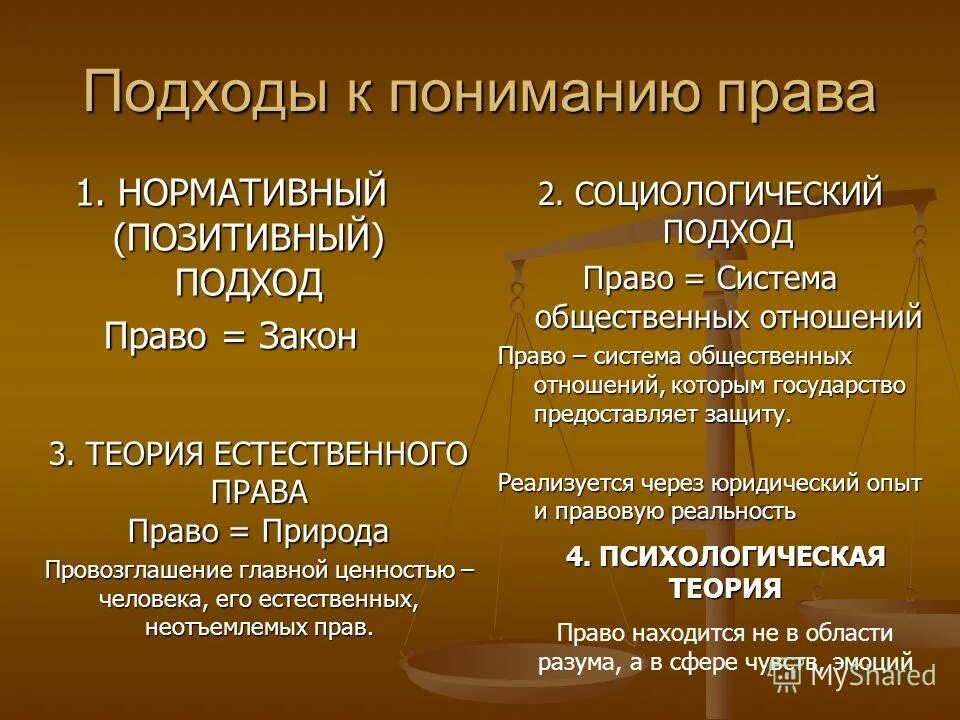 Подходы к пониманию права

1. НОРМАТИВНЫЙ (ПОЗИТИВНЫЙ) ПОДХОД

Право = Закон

3. ТЕОРИЯ ЕСТЕСТВЕННОГО ПРАВА

Право = Природа

Провозглашение главной ценностью – человека, его естественных, неотъемлемых прав.

2. СОЦИОЛОГИЧЕСКИЙ ПОДХОД

Право = Система общественных отношений

Право – система общественных отношений, которым государство предоставляет защиту.

Реализуется через юридический опыт и правовую реальность

4. ПСИХОЛОГИЧЕСКАЯ ТЕОРИЯ

Право находится не в области разума, а в сфере чувств, эмоций

MyShared